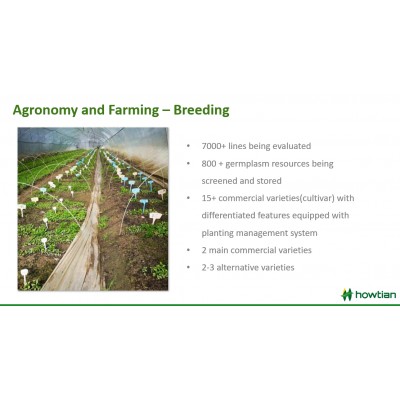 Agronomy and Farming – Breeding

• 7000+ lines being evaluated
• 800 + germplasm resources being screened and stored
• 15+ commercial varieties(cultivar) with differentiated features equipped with planting management system
• 2 main commercial varieties
• 2-3 alternative varieties

howtian